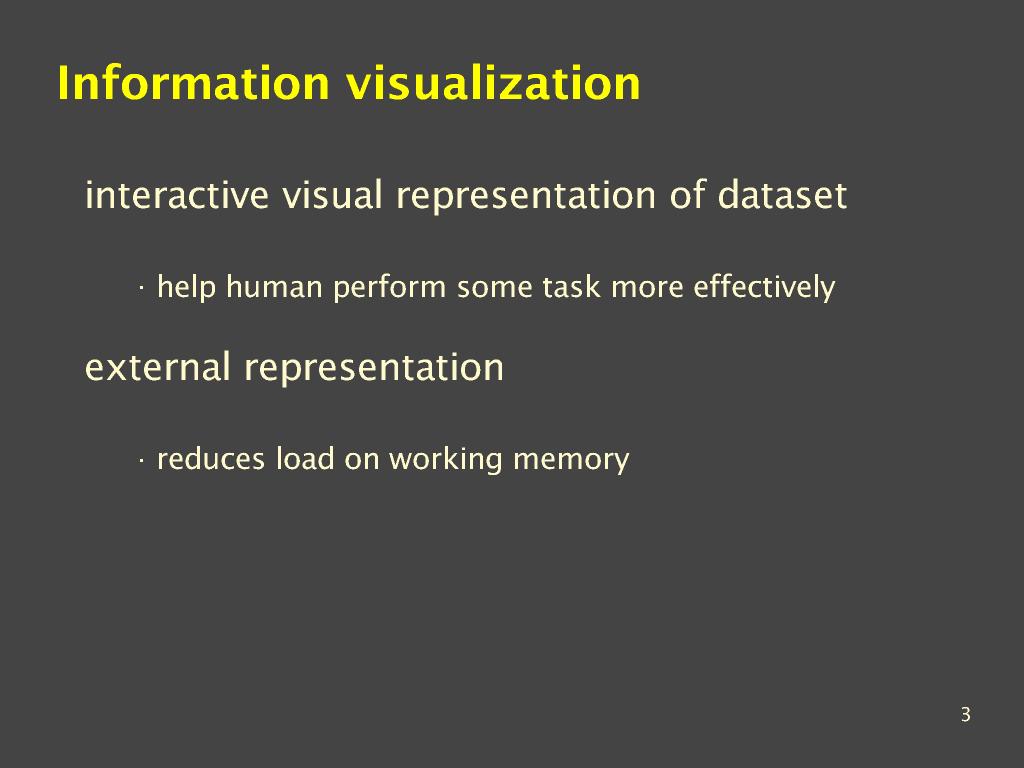 Information visualization

interactive visual representation of dataset

· help human perform some task more effectively

external representation

· reduces load on working memory

3